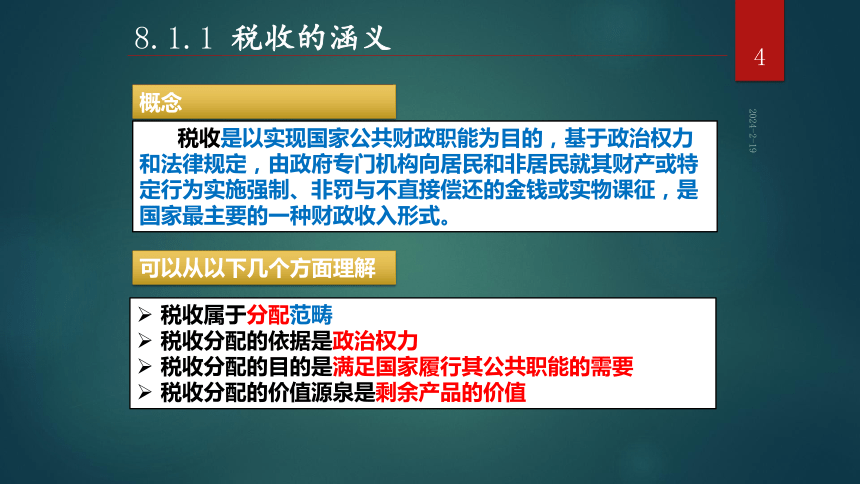 8.1.1 税收的涵义

4

2024-2-19

概念

税收是以实现国家公共财政职能为目的，基于政治权力和法律规定，由政府专门机构向居民和非居民就其财产或特定行为实施强制、非罚与不直接偿还的金钱或实物课征，是国家最主要的一种财政收入形式。

可以从以下几个方面理解

➢ 税收属于分配范畴
➢ 税收分配的依据是政治权力
➢ 税收分配的目的是满足国家履行其公共职能的需要
➢ 税收分配的价值源泉是剩余产品的价值